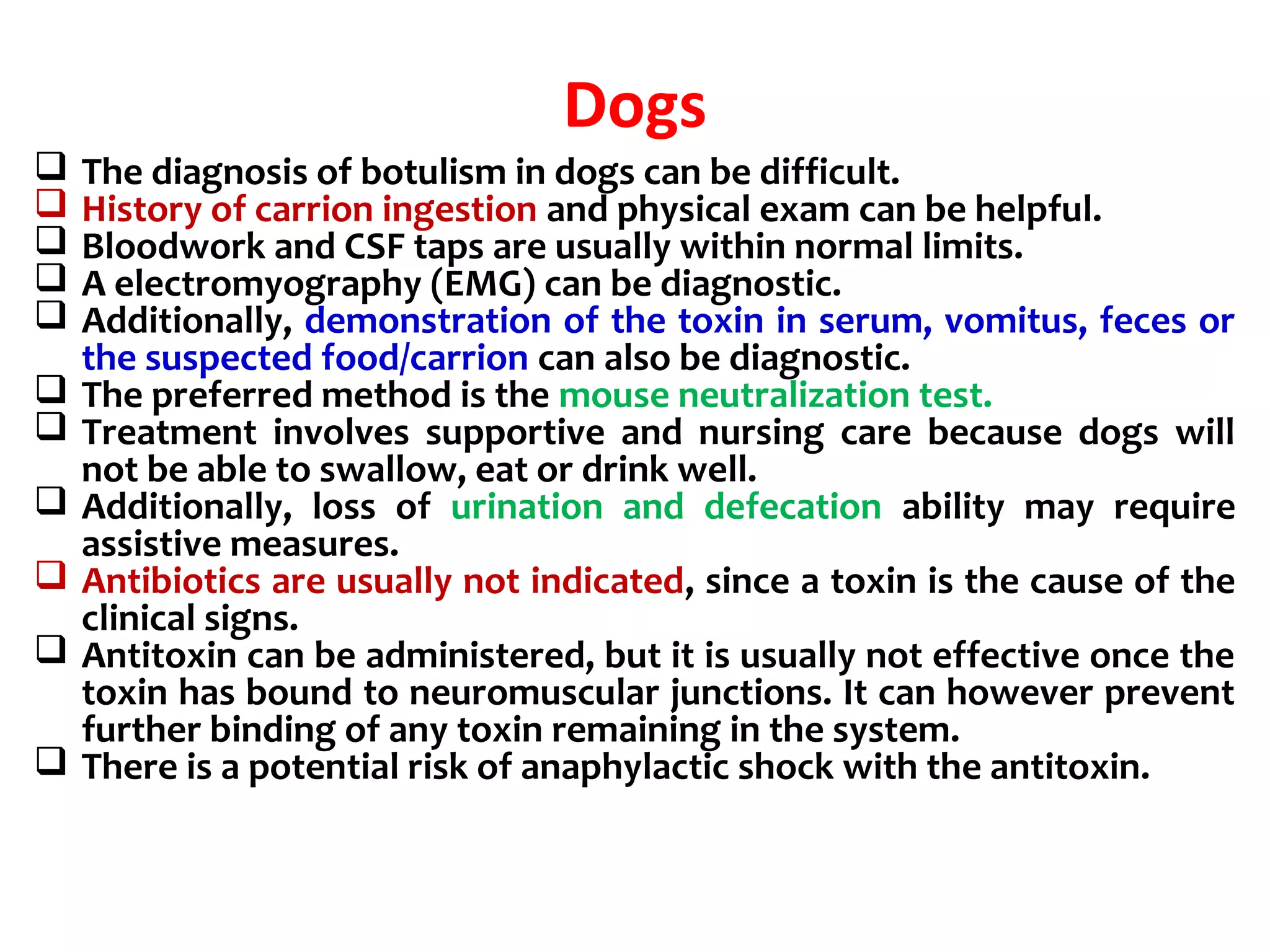 Dogs

❑ The diagnosis of botulism in dogs can be difficult.
❑ History of carrion ingestion and physical exam can be helpful.
❑ Bloodwork and CSF taps are usually within normal limits.
❑ A electromyography (EMG) can be diagnostic.
❑ Additionally, demonstration of the toxin in serum, vomitus, feces or the suspected food/carrion can also be diagnostic.
❑ The preferred method is the mouse neutralization test.
❑ Treatment involves supportive and nursing care because dogs will not be able to swallow, eat or drink well.
❑ Additionally, loss of urination and defecation ability may require assistive measures.
❑ Antibiotics are usually not indicated, since a toxin is the cause of the clinical signs.
❑ Antitoxin can be administered, but it is usually not effective once the toxin has bound to neuromuscular junctions. It can however prevent further binding of any toxin remaining in the system.
❑ There is a potential risk of anaphylactic shock with the antitoxin.